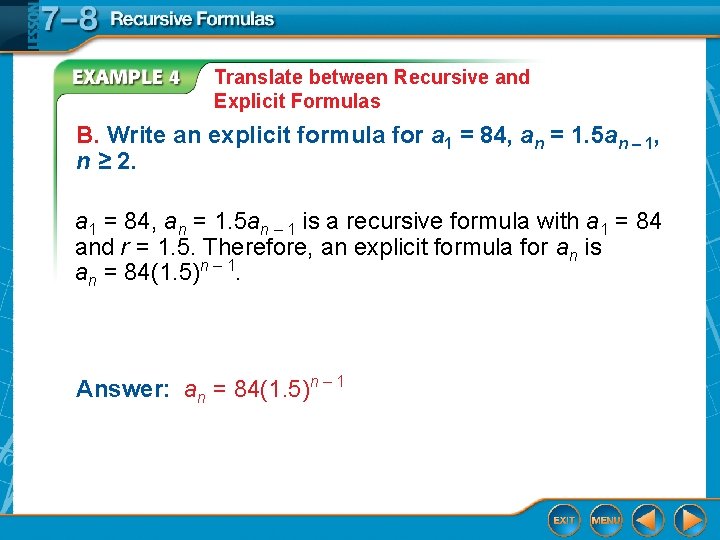 LESSON 7–8 Recursive Formulas

EXAMPLE 4 Translate between Recursive and Explicit Formulas

B. Write an explicit formula for $a_1 = 84$, $a_n = 1.5a_{n-1}$, $n \geq 2$.

$a_1 = 84$, $a_n = 1.5a_{n-1}$ is a recursive formula with $a_1 = 84$ and $r = 1.5$. Therefore, an explicit formula for $a_n$ is $a_n = 84(1.5)^{n-1}$.

Answer: $a_n = 84(1.5)^{n-1}$

EXIT MENU